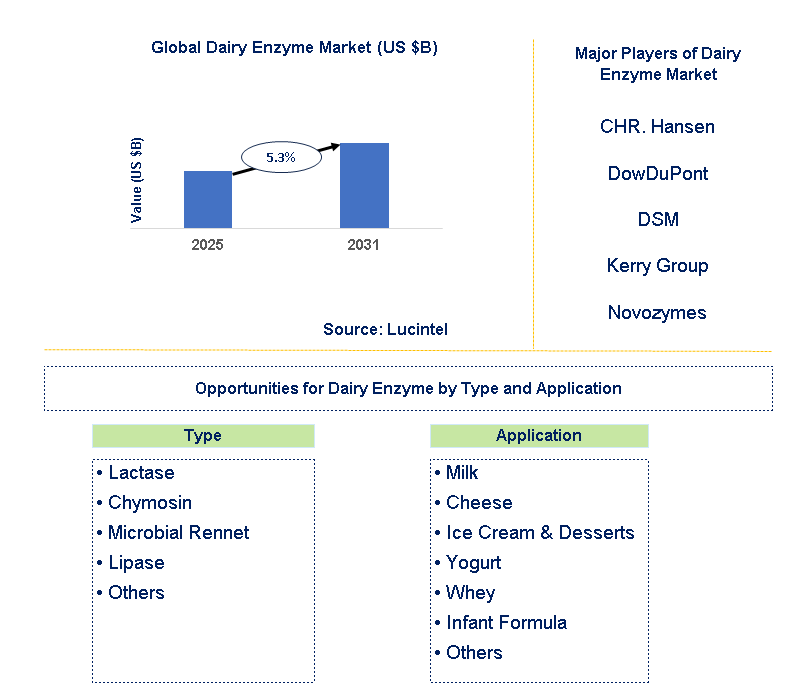 Global Dairy Enzyme Market (US $B)

Value (US $B)

5.3%

2025

2031

Source: Lucintel

Major Players of Dairy Enzyme Market

CHR. Hansen

DowDuPont

DSM

Kerry Group

Novozymes

Opportunities for Dairy Enzyme by Type and Application

Type

• Lactase
• Chymosin
• Microbial Rennet
• Lipase
• Others

Application

• Milk
• Cheese
• Ice Cream & Desserts
• Yogurt
• Whey
• Infant Formula
• Others